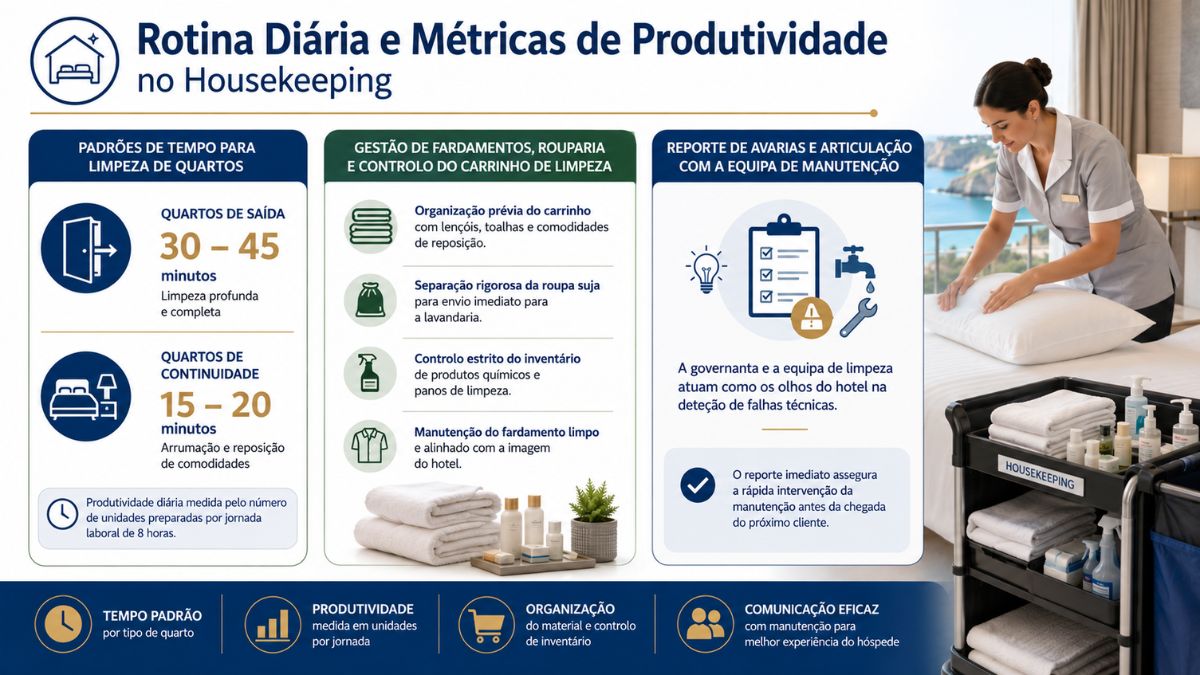 Rotina Diária e Métricas de Produtividade no Housekeeping

PADRÕES DE TEMPO PARA LIMPEZA DE QUARTOS

QUARTOS DE SAÍDA
30 – 45
minutos
Limpeza profunda e completa

QUARTOS DE CONTINUIDADE
15 – 20
minutos
Arrumação e reposição de comodidades

Produtividade diária medida pelo número de unidades preparadas por jornada laboral de 8 horas.

GESTÃO DE FARDAMENTOS, ROUPARIA E CONTROLO DO CARRINHO DE LIMPEZA

Organização prévia do carrinho com lençóis, toalhas e comodidades de reposição.

Separação rigorosa da roupa suja para envio imediato para a lavandaria.

Controlo estrito do inventário de produtos químicos e panos de limpeza.

Manutenção do fardamento limpo e alinhado com a imagem do hotel.

REPORTE DE AVARIAS E ARTICULAÇÃO COM A EQUIPA DE MANUTENÇÃO

A governanta e a equipa de limpeza atuam como os olhos do hotel na deteção de falhas técnicas.

O reporte imediato assegura a rápida intervenção da manutenção antes da chegada do próximo cliente.

HOUSEKEEPING

TEMPO PADRÃO
por tipo de quarto

PRODUTIVIDADE
medida em unidades por jornada

ORGANIZAÇÃO
do material e controlo de inventário

COMUNICAÇÃO EFICAZ
com manutenção para melhor experiência do hóspede